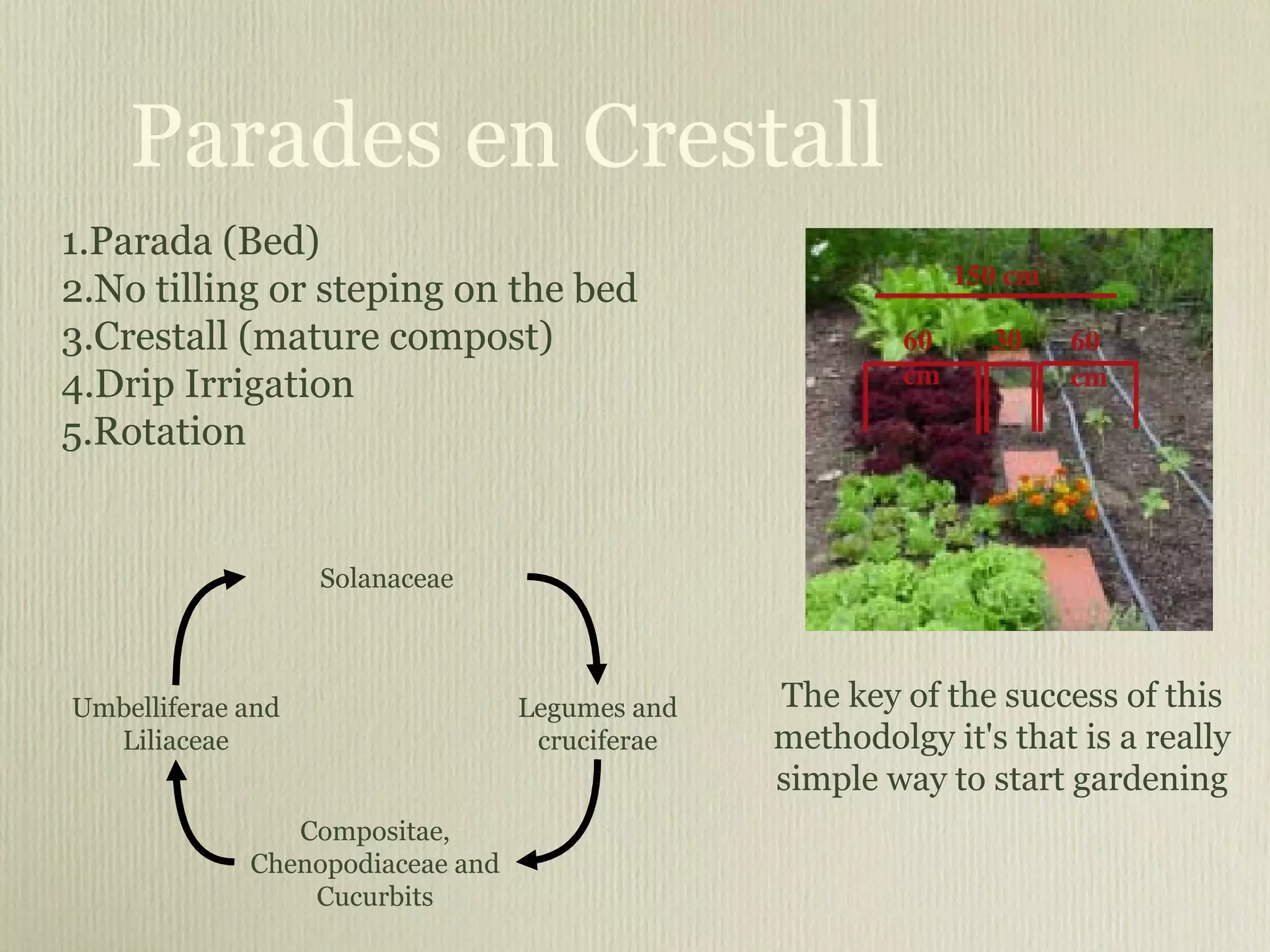 Parades en Crestall

1.Parada (Bed)
2.No tilling or steping on the bed
3.Crestall (mature compost)
4.Drip Irrigation
5.Rotation

150 cm

60 cm

30

60 cm

Solanaceae

Legumes and cruciferae

Compositae, Chenopodiaceae and Cucurbits

Umbelliferae and Liliaceae

The key of the success of this methodolgy it's that is a really simple way to start gardening